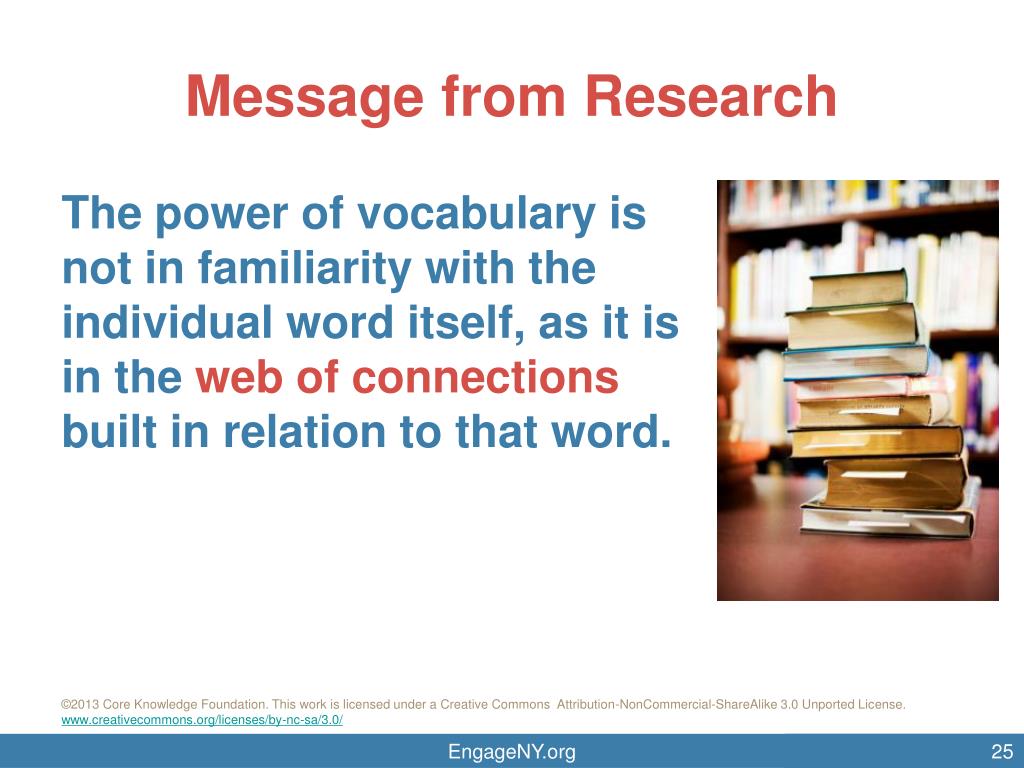 Message from Research

The power of vocabulary is not in familiarity with the individual word itself, as it is in the web of connections built in relation to that word.

©2013 Core Knowledge Foundation. This work is licensed under a Creative Commons Attribution-NonCommercial-ShareAlike 3.0 Unported License.
www.creativecommons.org/licenses/by-nc-sa/3.0/

EngageNY.org

25